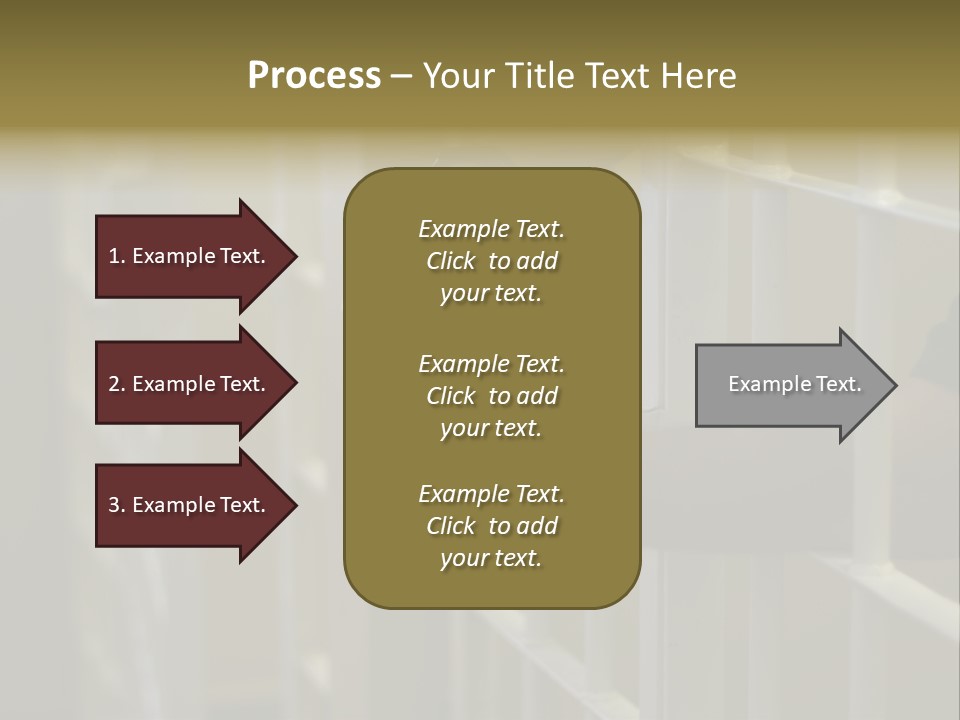 Process – Your Title Text Here

1. Example Text.

2. Example Text.

3. Example Text.

Example Text. Click to add your text.

Example Text. Click to add your text.

Example Text. Click to add your text.

Example Text.